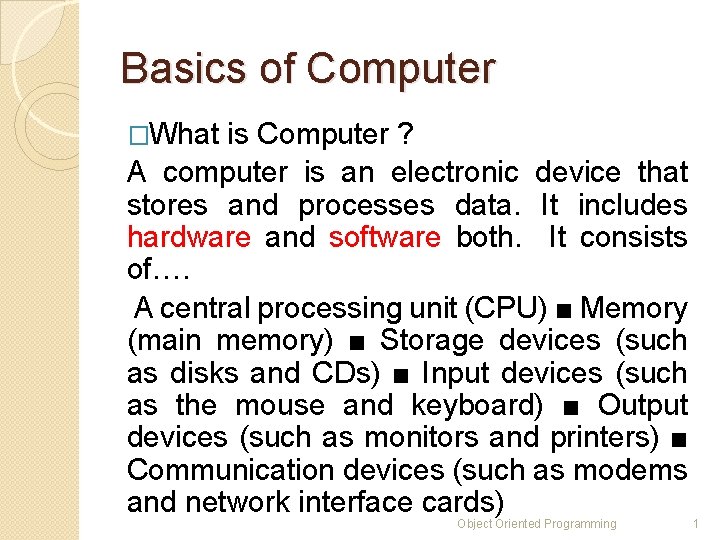 Basics of Computer

□What is Computer ?

A computer is an electronic device that stores and processes data. It includes hardware and software both. It consists of….

A central processing unit (CPU) ■ Memory (main memory) ■ Storage devices (such as disks and CDs) ■ Input devices (such as the mouse and keyboard) ■ Output devices (such as monitors and printers) ■ Communication devices (such as modems and network interface cards)

Object Oriented Programming 1